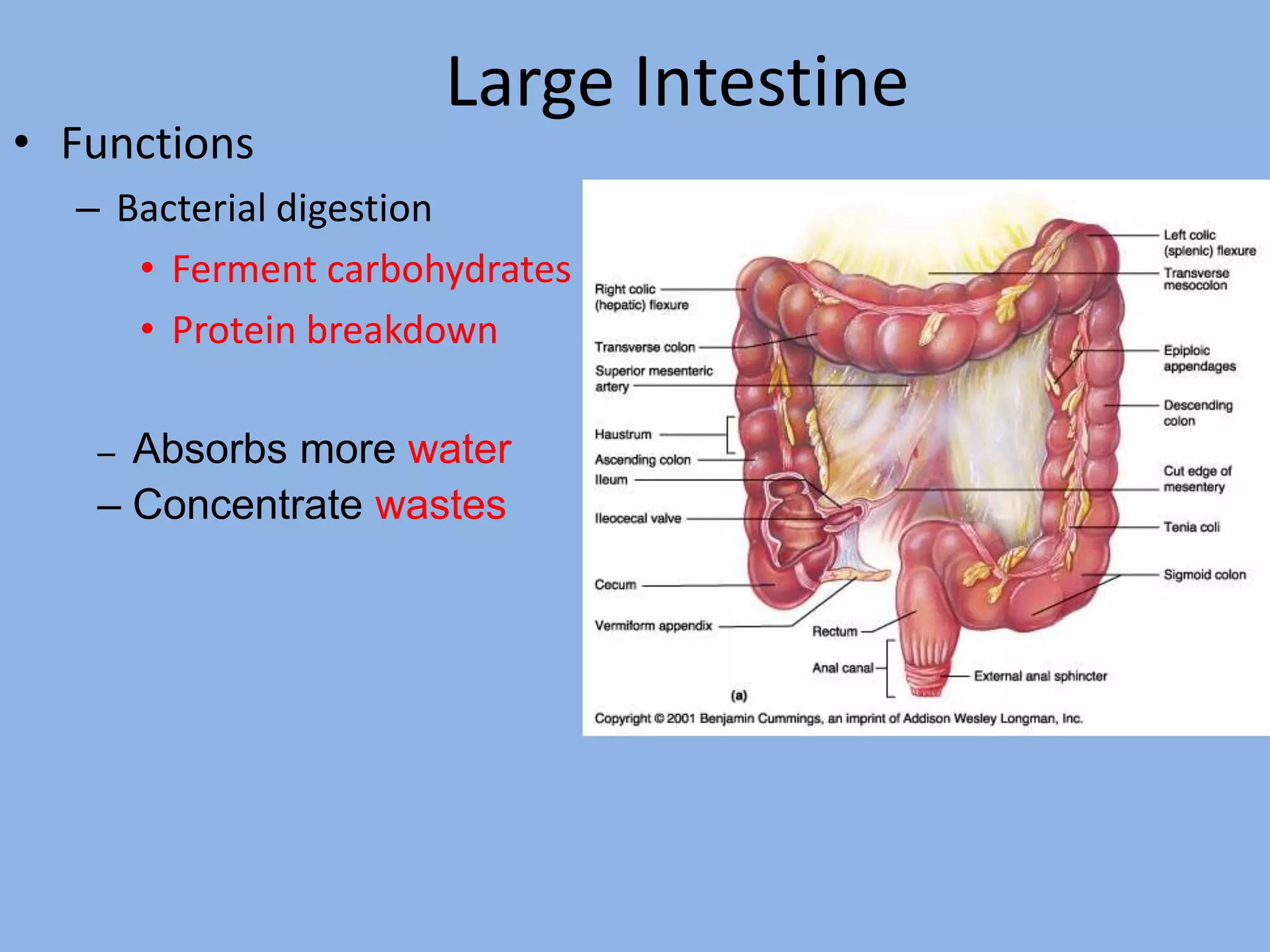 Large Intestine

• Functions
– Bacterial digestion
• Ferment carbohydrates
• Protein breakdown

– Absorbs more water
– Concentrate wastes

Right colic (hepatic) flexure
Transverse colon
Superior mesenteric artery
Haustrum
Ascending colon
Ileum
Ileocecal valve
Cecum
Vermiform appendix
Rectum
Anal canal
External anal sphincter
Left colic (splenic) flexure
Transverse mesocolon
Epiploic appendages
Descending colon
Cut edge of mesentery
Tenia coli
Sigmoid colon
(a)
Copyright © 2001 Benjamin Cummings, an imprint of Addison Wesley Longman, Inc.